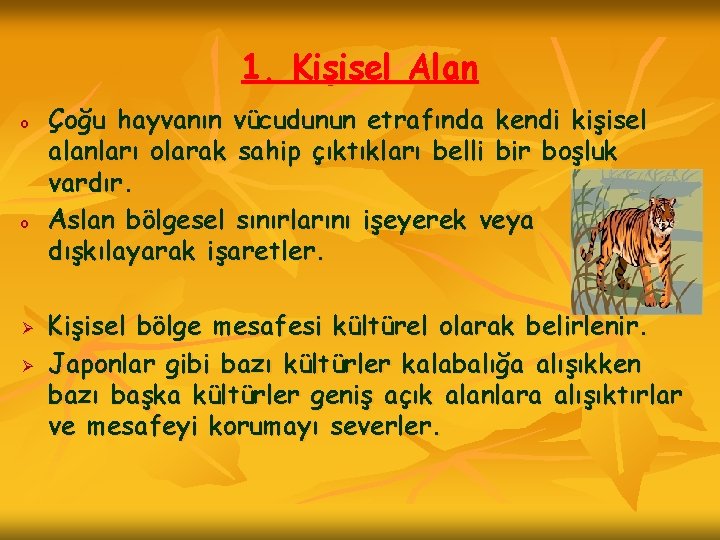 1. Kişisel Alan

o Çoğu hayvanın vücudunun etrafında kendi kişisel alanları olarak sahip çıktıkları belli bir boşluk vardır.

o Aslan bölgesel sınırlarını işeyerek veya dışkılayarak işaretler.

➢ Kişisel bölge mesafesi kültürel olarak belirlenir.

➢ Japonlar gibi bazı kültürler kalabalığa alışıkken bazı başka kültürler geniş açık alanlara alışıktırlar ve mesafeyi korumayı severler.